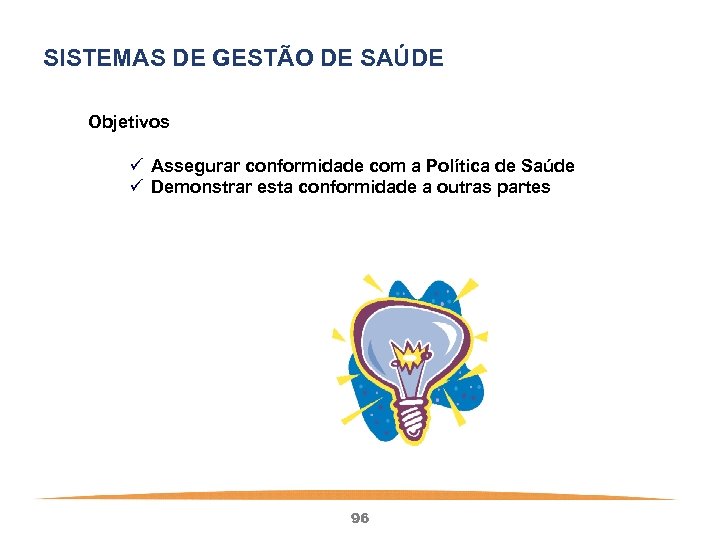 SISTEMAS DE GESTÃO DE SAÚDE

Objetivos

✓ Assegurar conformidade com a Política de Saúde
✓ Demonstrar esta conformidade a outras partes

96